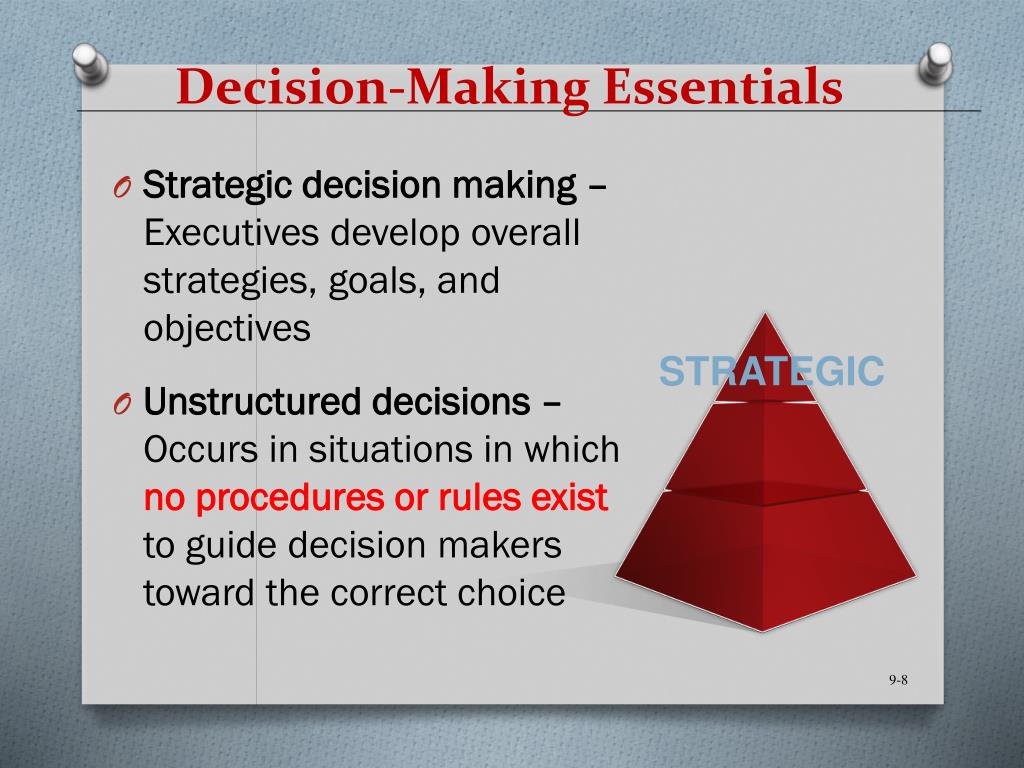 Decision-Making Essentials

O Strategic decision making – Executives develop overall strategies, goals, and objectives

O Unstructured decisions – Occurs in situations in which no procedures or rules exist to guide decision makers toward the correct choice

STRATEGIC

9-8